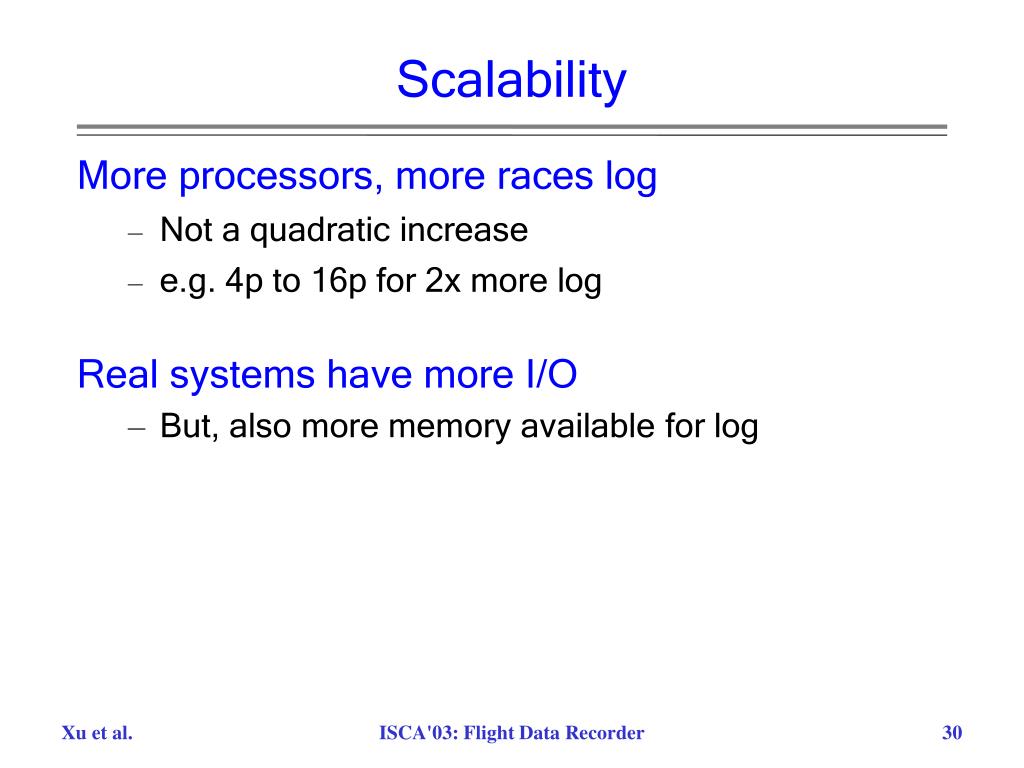 Scalability

More processors, more races log

– Not a quadratic increase
– e.g. 4p to 16p for 2x more log

Real systems have more I/O

– But, also more memory available for log

Xu et al.

ISCA'03: Flight Data Recorder

30